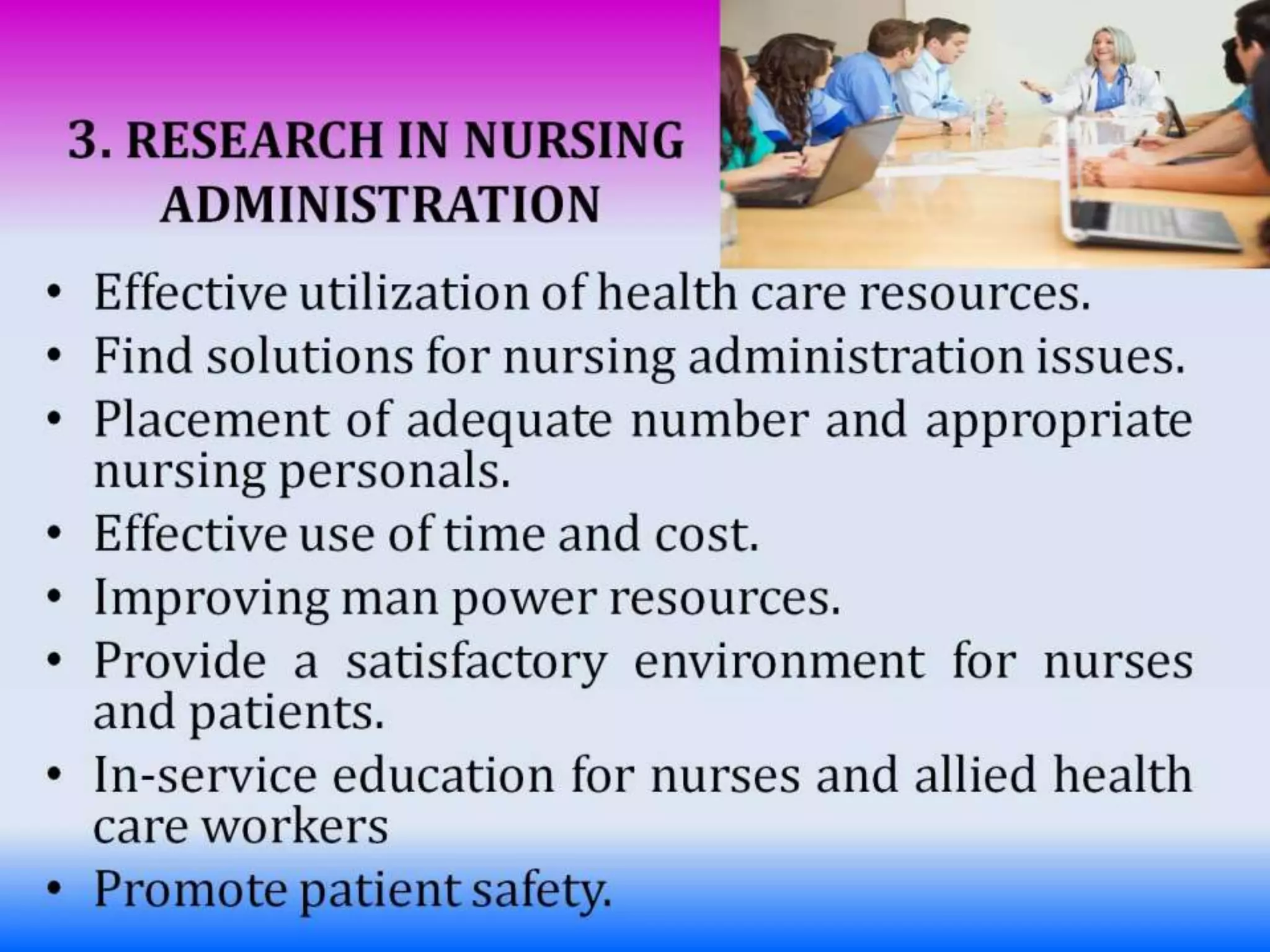 3. RESEARCH IN NURSING ADMINISTRATION

• Effective utilization of health care resources.
• Find solutions for nursing administration issues.
• Placement of adequate number and appropriate nursing personals.
• Effective use of time and cost.
• Improving man power resources.
• Provide a satisfactory environment for nurses and patients.
• In-service education for nurses and allied health care workers
• Promote patient safety.